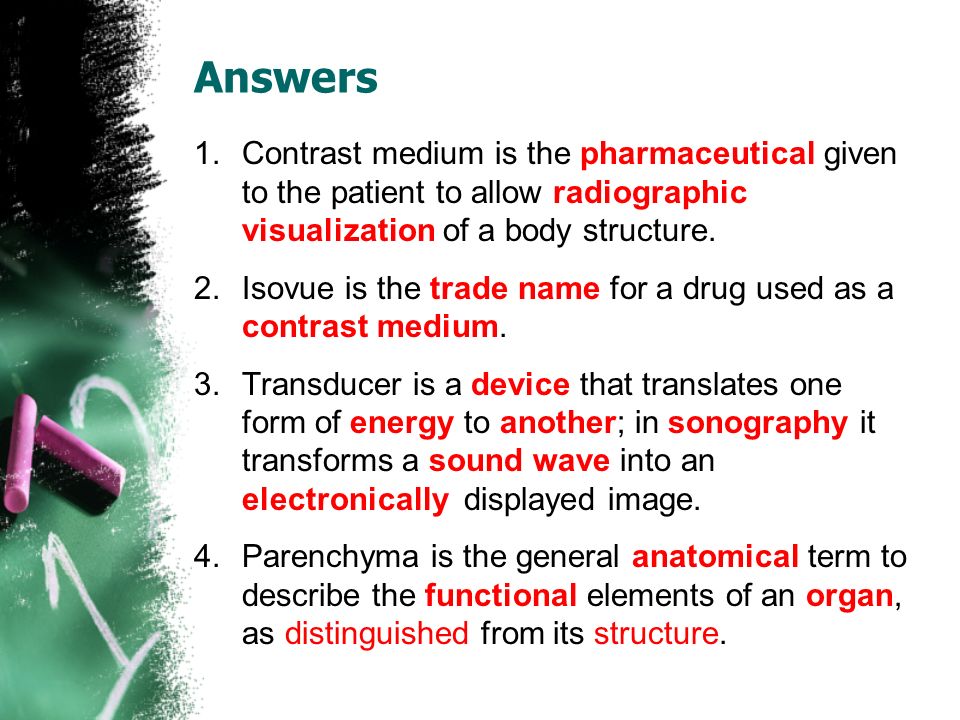 Answers

1. Contrast medium is the pharmaceutical given to the patient to allow radiographic visualization of a body structure.

2. Isovue is the trade name for a drug used as a contrast medium.

3. Transducer is a device that translates one form of energy to another; in sonography it transforms a sound wave into an electronically displayed image.

4. Parenchyma is the general anatomical term to describe the functional elements of an organ, as distinguished from its structure.